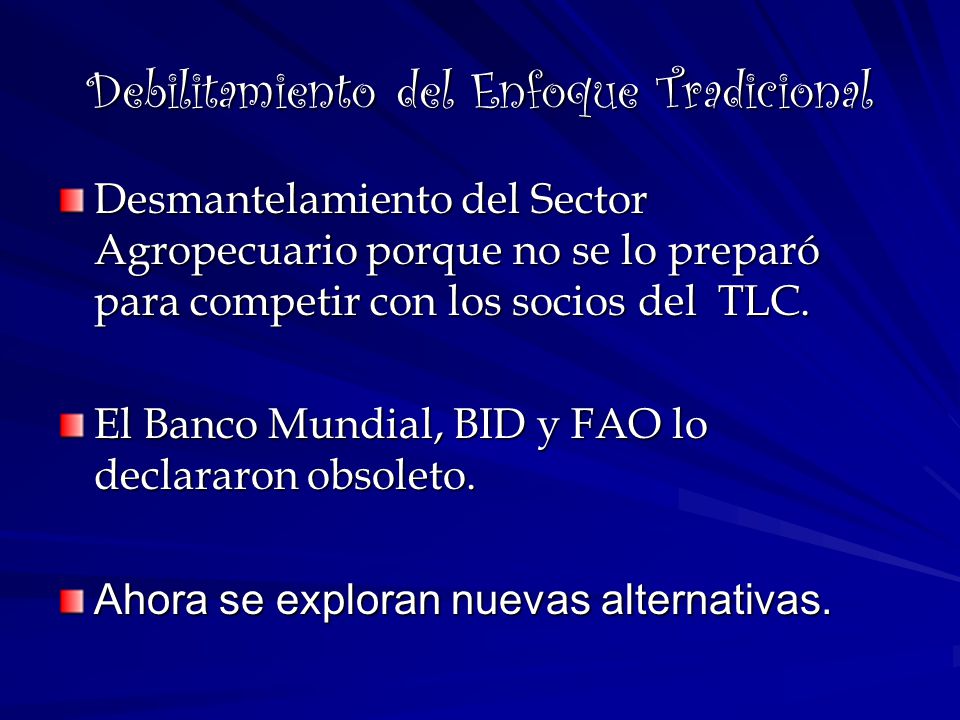 Debilitamiento del Enfoque Tradicional

Desmantelamiento del Sector Agropecuario porque no se lo preparó para competir con los socios del TLC.

El Banco Mundial, BID y FAO lo declararon obsoleto.

Ahora se exploran nuevas alternativas.